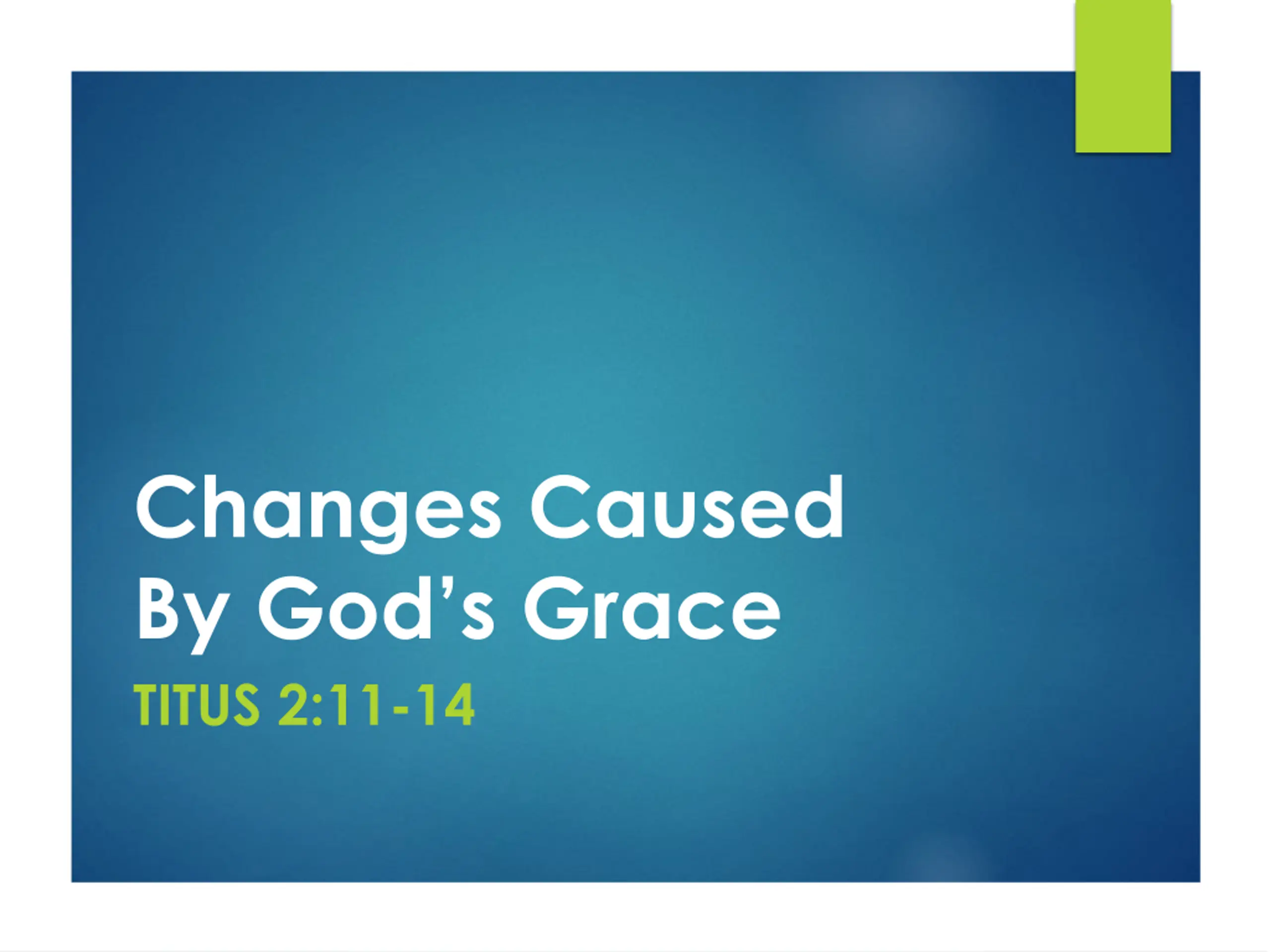 Changes Caused By God’s Grace

TITUS 2:11-14